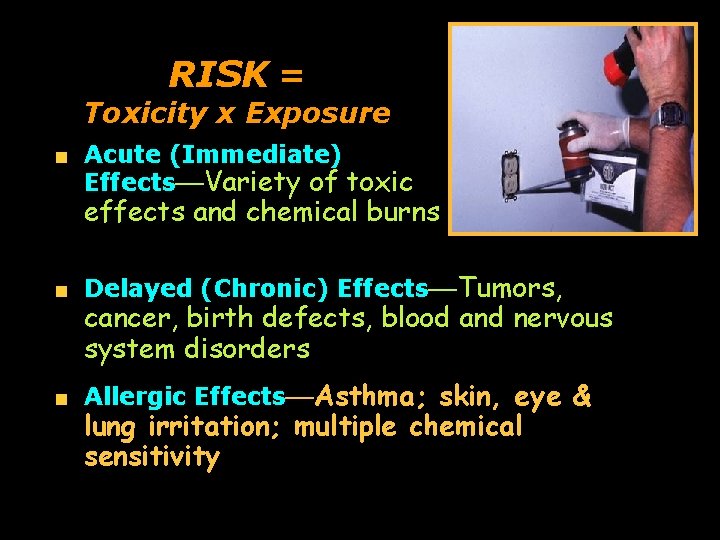 RISK =
Toxicity x Exposure

■ Acute (Immediate) Effects—Variety of toxic effects and chemical burns

■ Delayed (Chronic) Effects—Tumors, cancer, birth defects, blood and nervous system disorders

■ Allergic Effects—Asthma; skin, eye & lung irritation; multiple chemical sensitivity